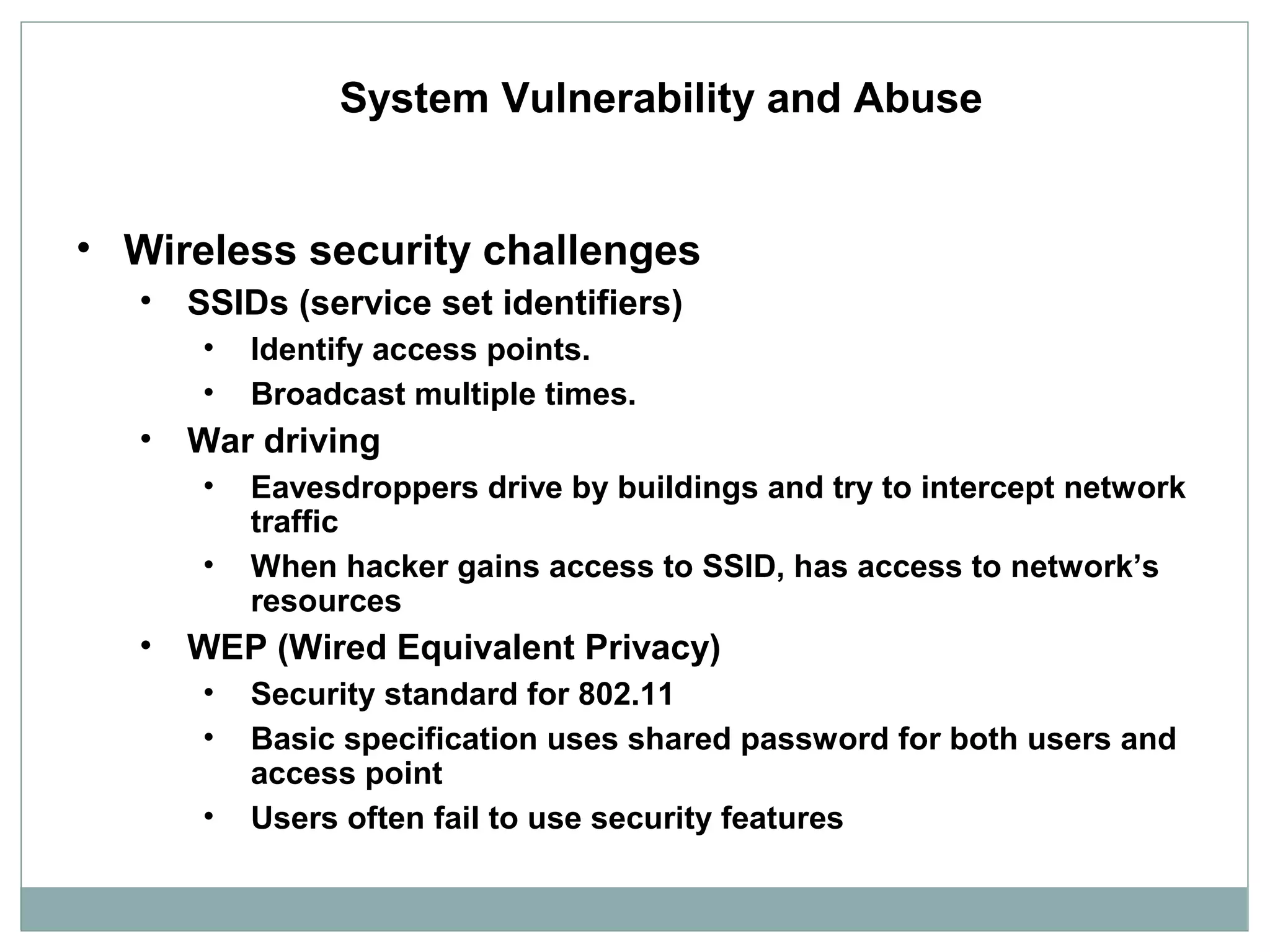 System Vulnerability and Abuse

• Wireless security challenges
  • SSIDs (service set identifiers)
    • Identify access points.
    • Broadcast multiple times.
  • War driving
    • Eavesdroppers drive by buildings and try to intercept network traffic
    • When hacker gains access to SSID, has access to network’s resources
  • WEP (Wired Equivalent Privacy)
    • Security standard for 802.11
    • Basic specification uses shared password for both users and access point
    • Users often fail to use security features